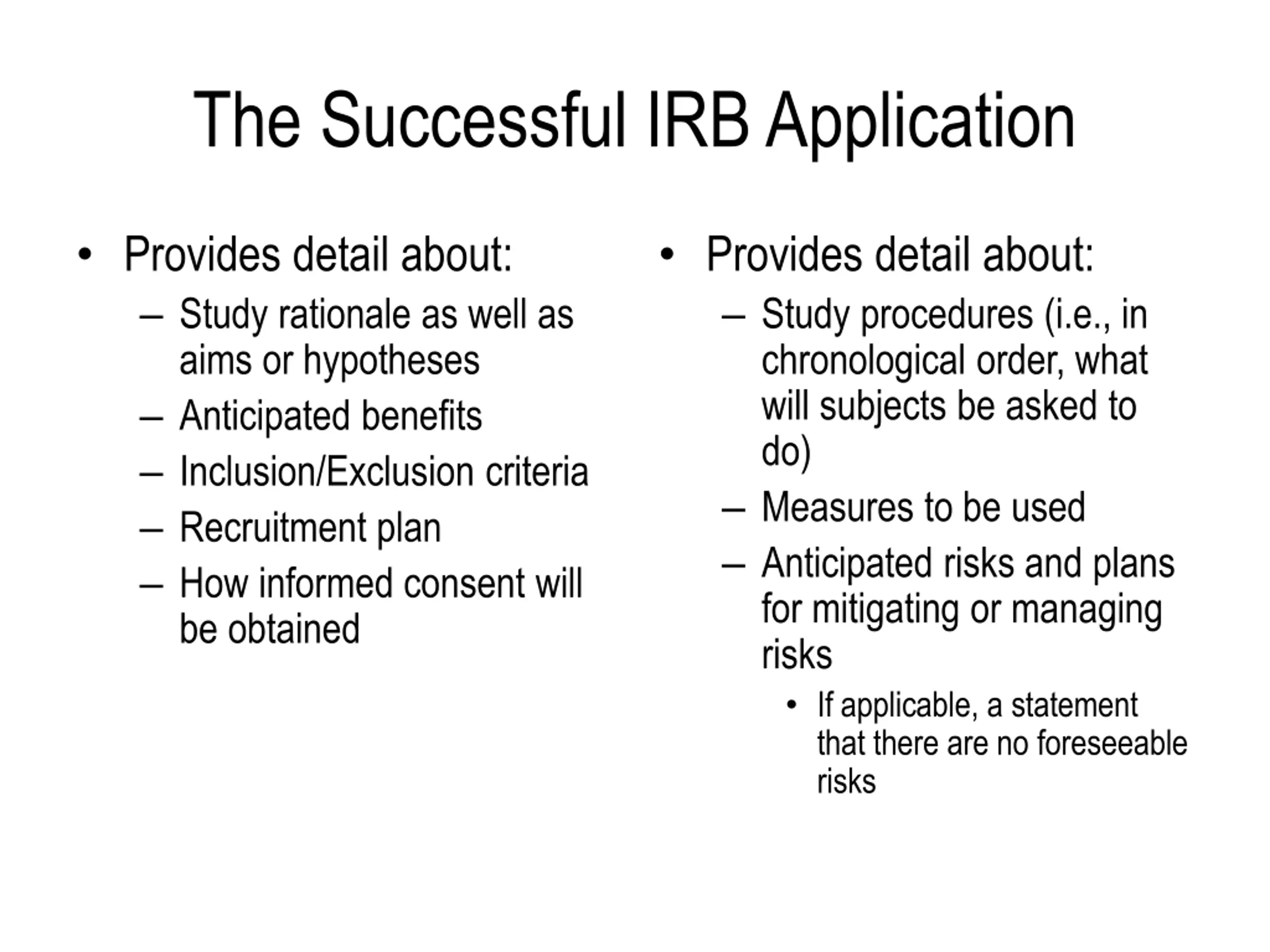 The Successful IRB Application

• Provides detail about:
– Study rationale as well as aims or hypotheses
– Anticipated benefits
– Inclusion/Exclusion criteria
– Recruitment plan
– How informed consent will be obtained

• Provides detail about:
– Study procedures (i.e., in chronological order, what will subjects be asked to do)
– Measures to be used
– Anticipated risks and plans for mitigating or managing risks
• If applicable, a statement that there are no foreseeable risks